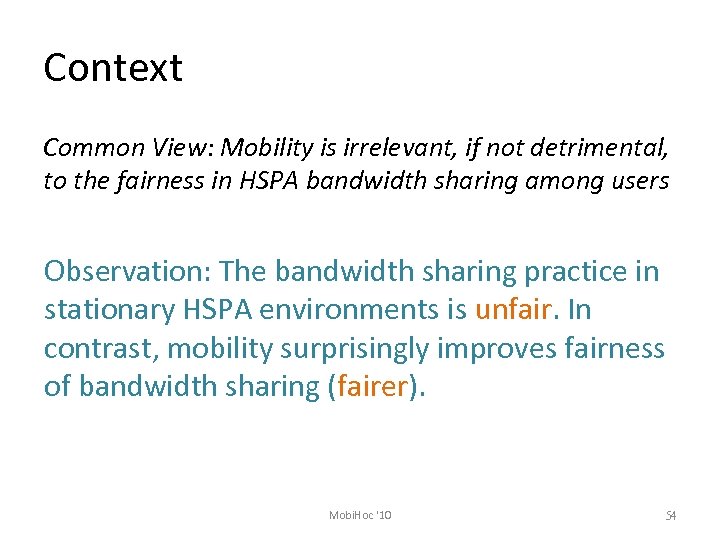 Context

Common View: Mobility is irrelevant, if not detrimental, to the fairness in HSPA bandwidth sharing among users

Observation: The bandwidth sharing practice in stationary HSPA environments is unfair. In contrast, mobility surprisingly improves fairness of bandwidth sharing (fairer).

MobiHoc '10

54